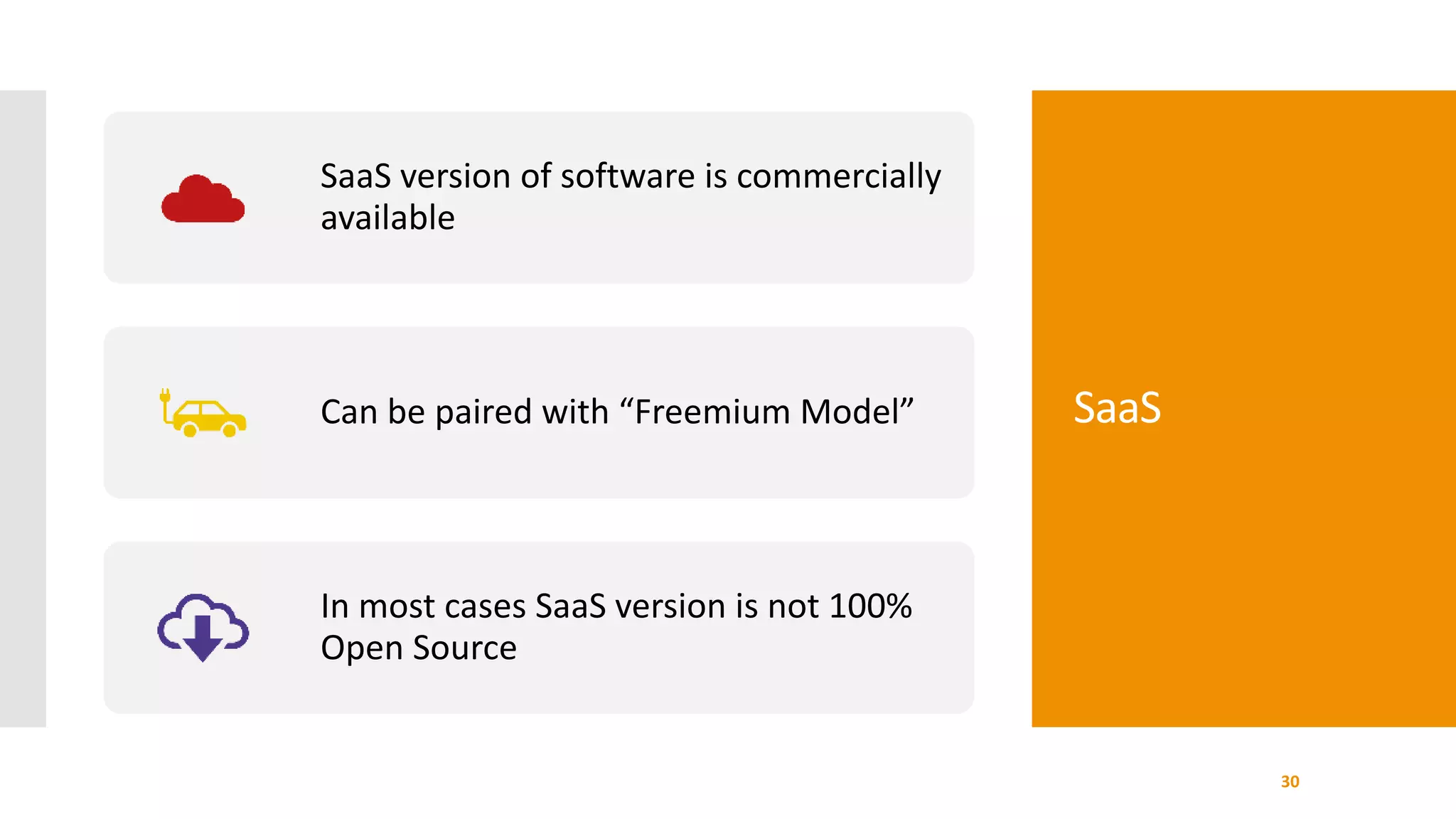 SaaS version of software is commercially available

Can be paired with “Freemium Model”

In most cases SaaS version is not 100% Open Source

SaaS

30